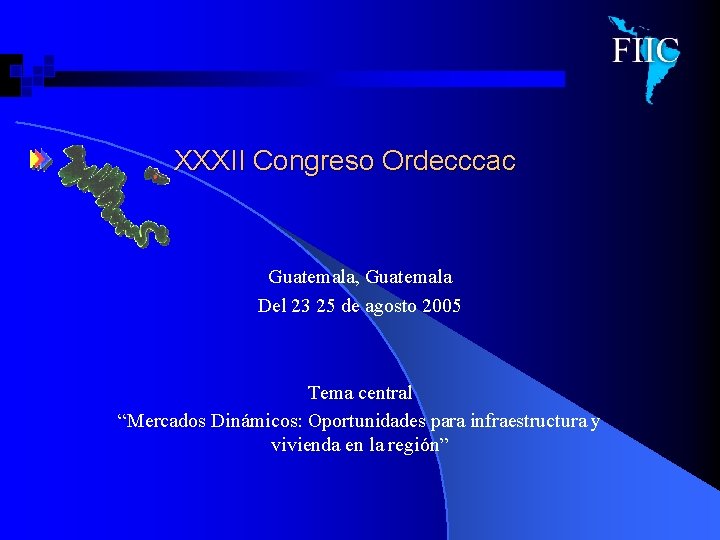 FIIC

XXXII Congreso Ordecccac

Guatemala, Guatemala
Del 23 25 de agosto 2005

Tema central
“Mercados Dinámicos: Oportunidades para infraestructura y vivienda en la región”